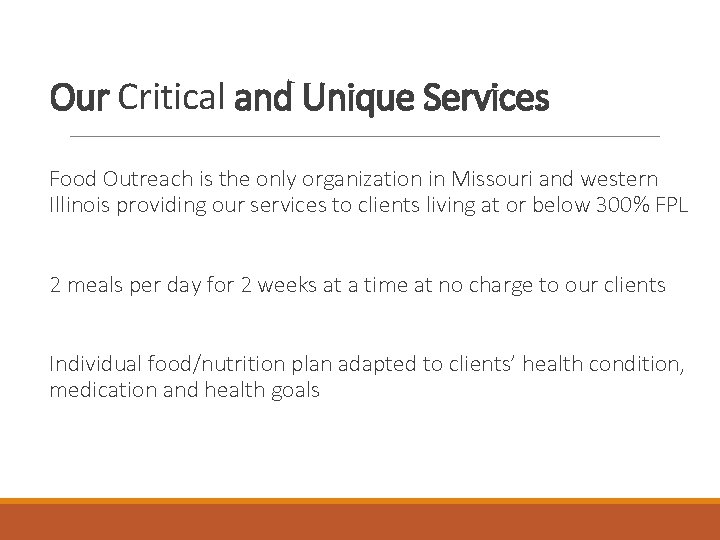 Our Critical and Unique Services

Food Outreach is the only organization in Missouri and western Illinois providing our services to clients living at or below 300% FPL

2 meals per day for 2 weeks at a time at no charge to our clients

Individual food/nutrition plan adapted to clients' health condition, medication and health goals